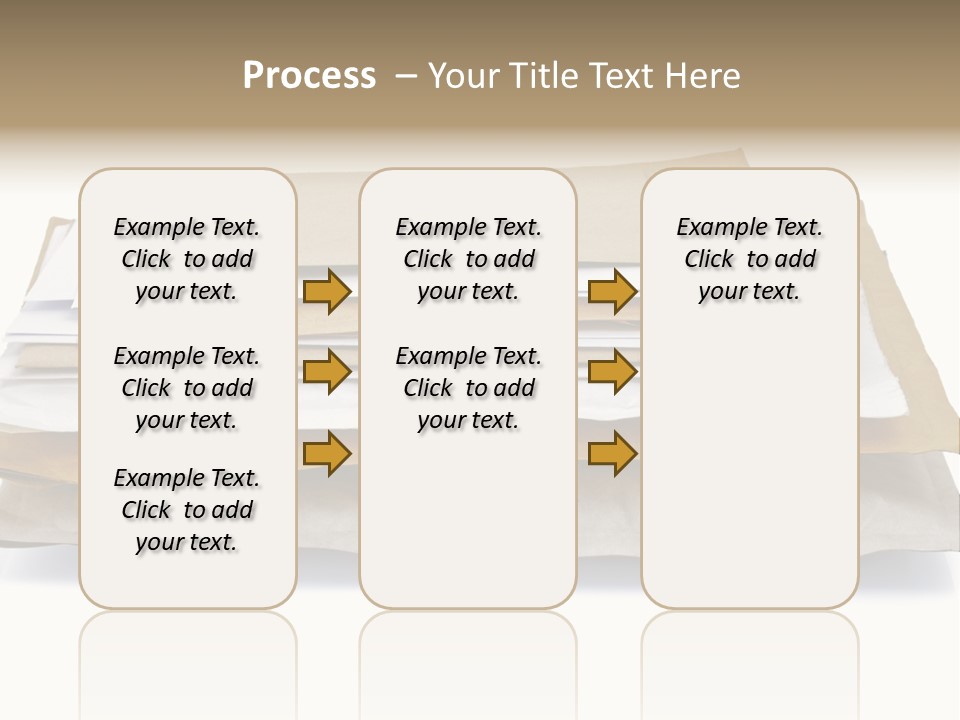 Process – Your Title Text Here

Example Text. Click to add your text.

Example Text. Click to add your text.

Example Text. Click to add your text.

Example Text. Click to add your text.

Example Text. Click to add your text.

Example Text. Click to add your text.